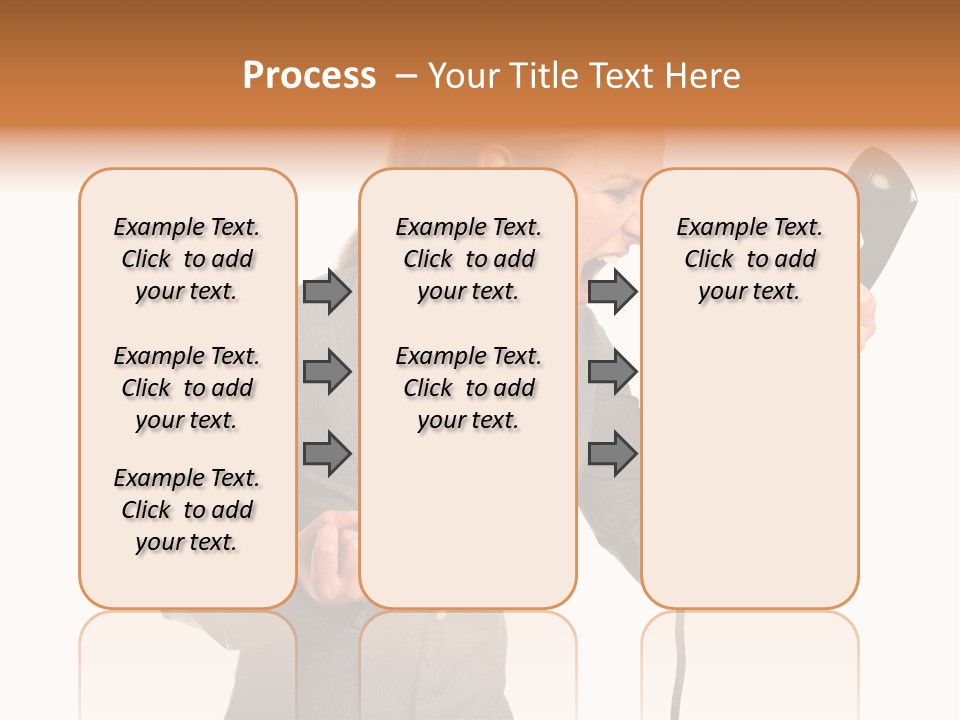 Process – Your Title Text Here

Example Text. Click to add your text.

Example Text. Click to add your text.

Example Text. Click to add your text.

Example Text. Click to add your text.

Example Text. Click to add your text.

Example Text. Click to add your text.